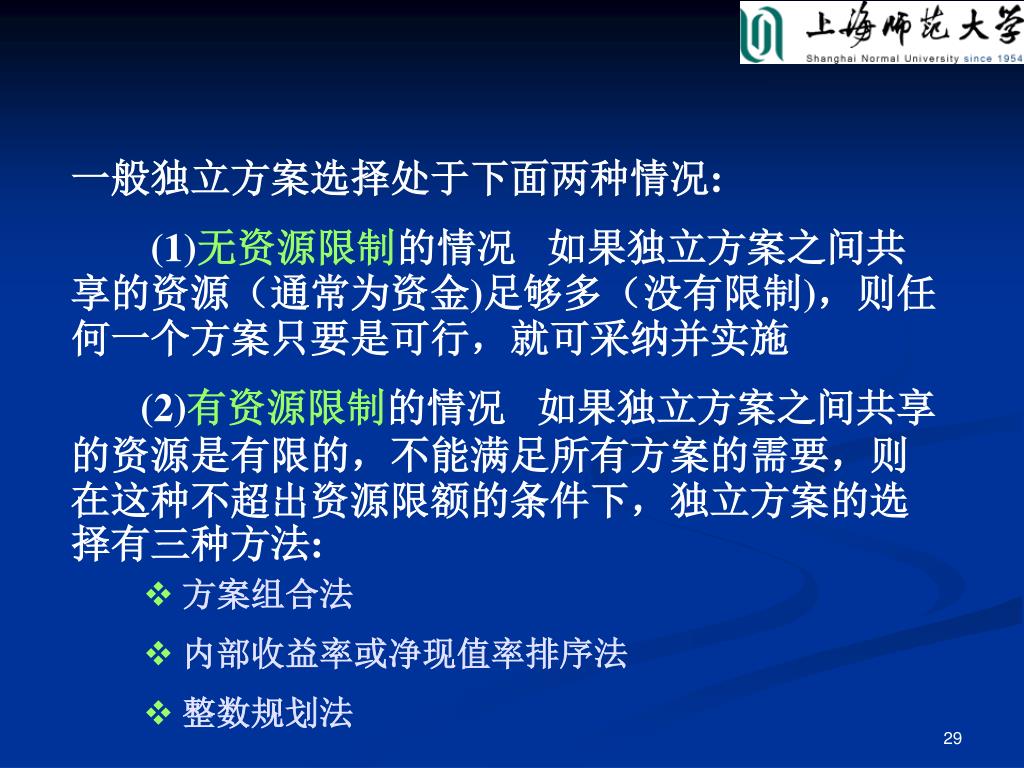 上海师范大学
Shanghai Normal University since 1954

一般独立方案选择处于下面两种情况:

(1)无资源限制的情况　如果独立方案之间共享的资源（通常为资金)足够多（没有限制)，则任何一个方案只要是可行，就可采纳并实施

(2)有资源限制的情况　如果独立方案之间共享的资源是有限的，不能满足所有方案的需要，则在这种不超出资源限额的条件下，独立方案的选择有三种方法:

❖ 方案组合法
❖ 内部收益率或净现值率排序法
❖ 整数规划法

29